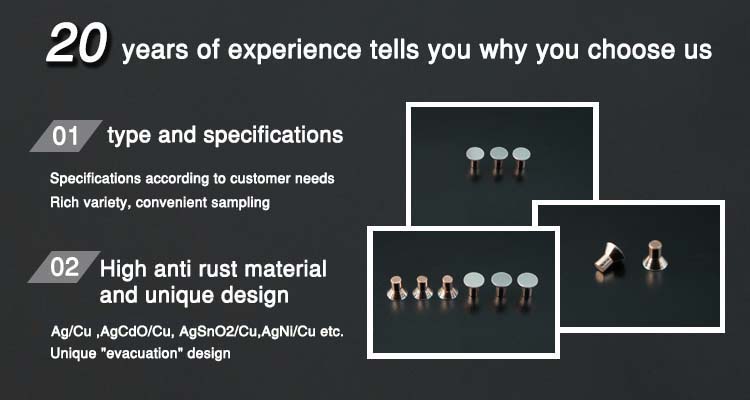 20 years of experience tells you why you choose us

01 type and specifications

Specifications according to customer needs
Rich variety, convenient sampling

02 High anti rust material and unique design

Ag/Cu ,AgCdO/Cu, AgSnO2/Cu,AgNi/Cu etc.
Unique "evacuation" design